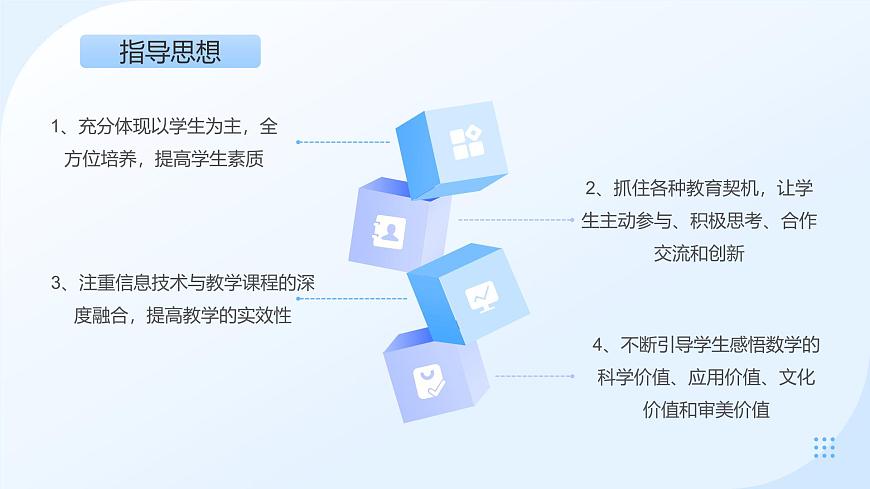 指导思想

1、充分体现以学生为主，全方位培养，提高学生素质

2、抓住各种教育契机，让学生主动参与、积极思考、合作交流和创新

3、注重信息技术与教学课程的深度融合，提高教学的实效性

4、不断引导学生感悟数学的科学价值、应用价值、文化价值和审美价值